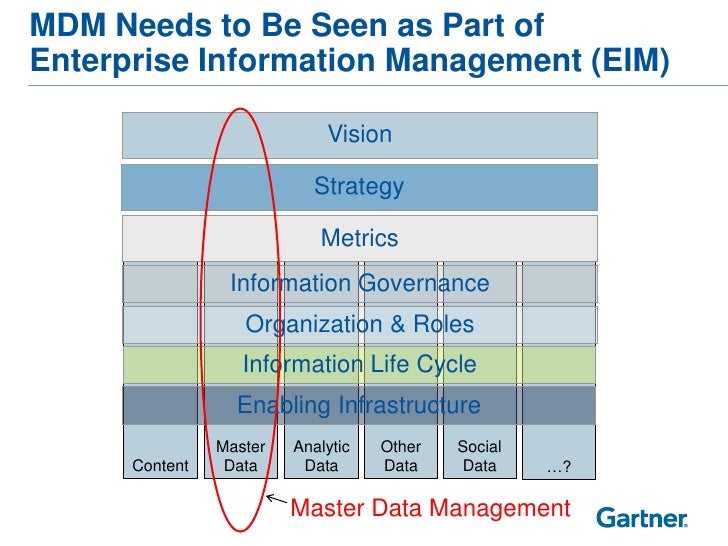 MDM Needs to Be Seen as Part of Enterprise Information Management (EIM)

Vision

Strategy

Metrics

Information Governance

Organization & Roles

Information Life Cycle

Enabling Infrastructure

Content

Master Data

Analytic Data

Other Data

Social Data

…?

Master Data Management

Gartner.